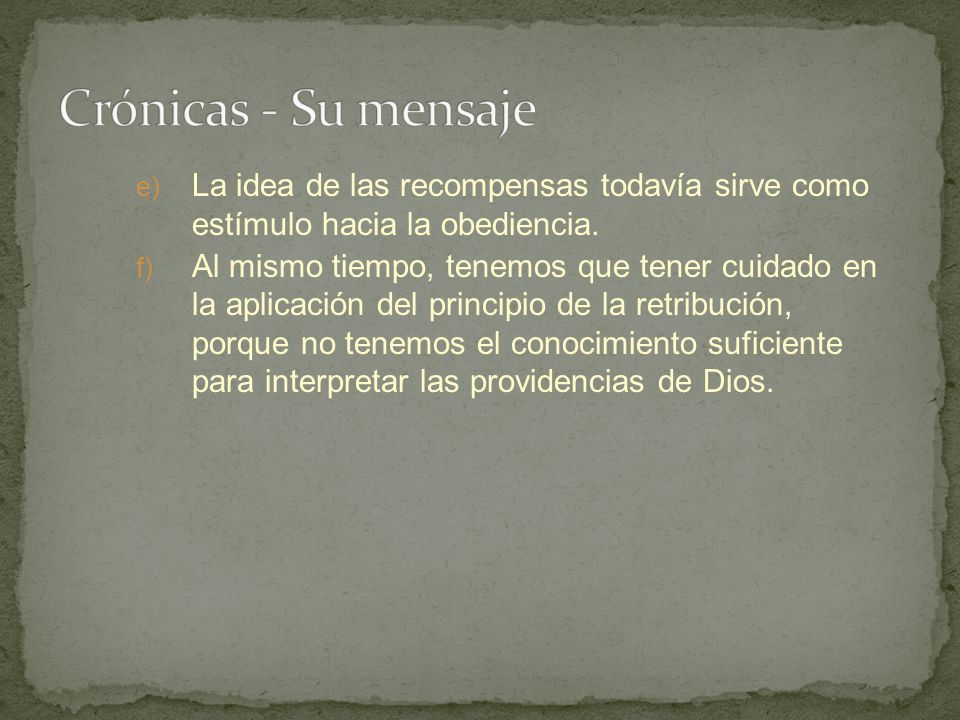 Crónicas - Su mensaje

e) La idea de las recompensas todavía sirve como estímulo hacia la obediencia.

f) Al mismo tiempo, tenemos que tener cuidado en la aplicación del principio de la retribución, porque no tenemos el conocimiento suficiente para interpretar las providencias de Dios.